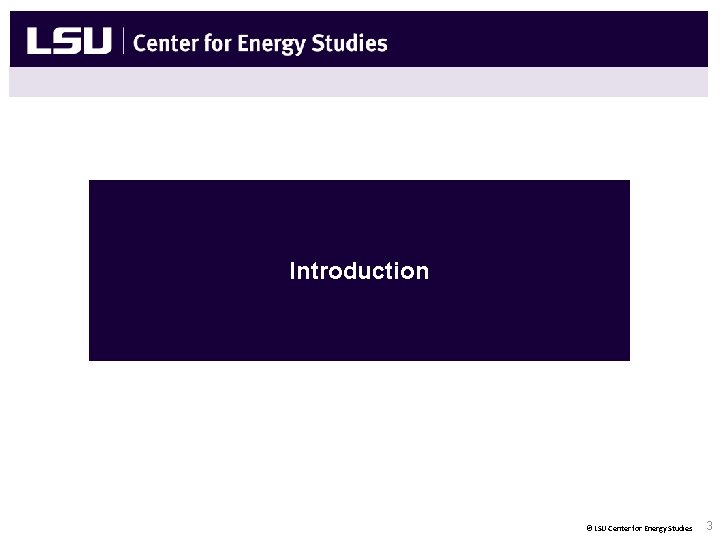 LSU | Center for Energy Studies

Introduction

© LSU Center for Energy Studies 3